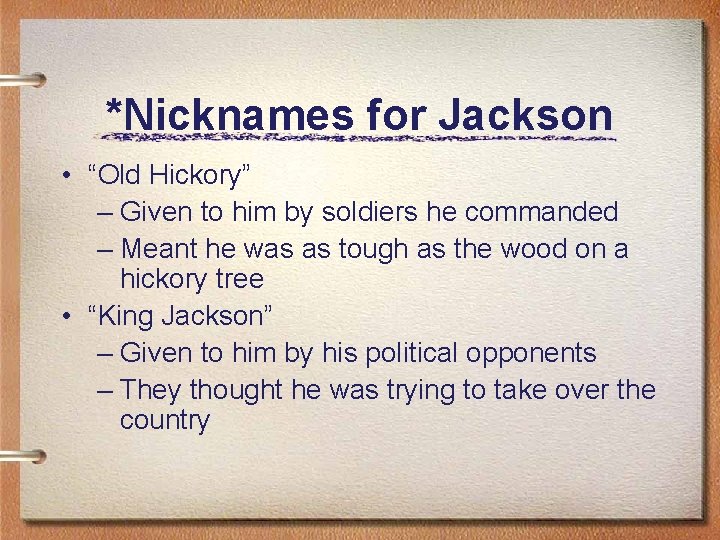 *Nicknames for Jackson

• “Old Hickory”
– Given to him by soldiers he commanded
– Meant he was as tough as the wood on a hickory tree
• “King Jackson”
– Given to him by his political opponents
– They thought he was trying to take over the country